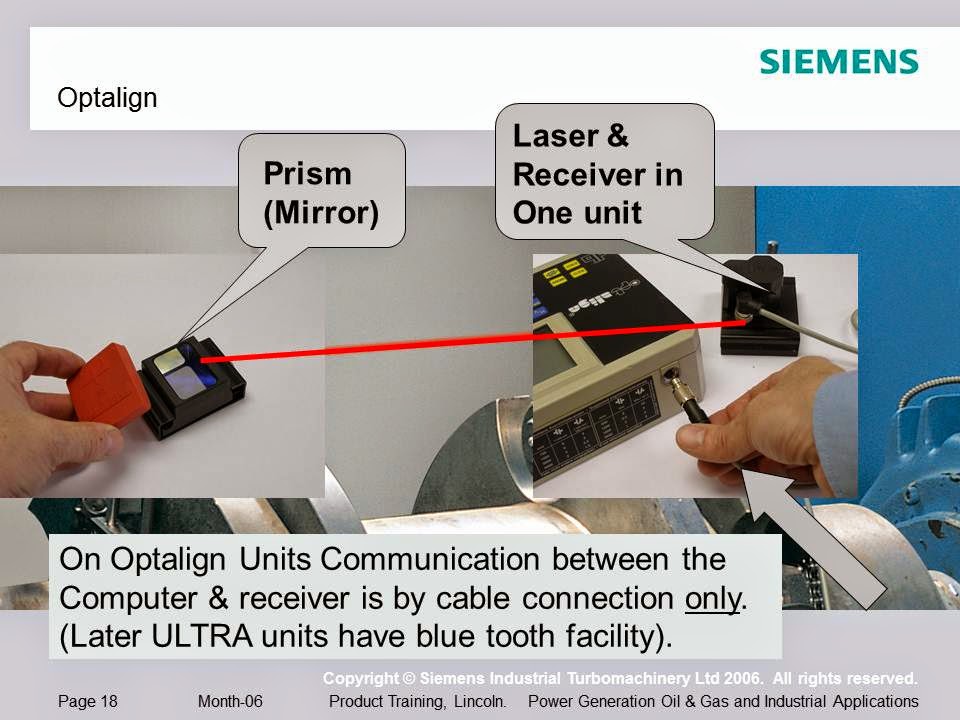 SIEMENS

Optalign

Prism (Mirror)

Laser & Receiver in One unit

optalign

On Optalign Units Communication between the Computer & receiver is by cable connection only. (Later ULTRA units have blue tooth facility).

Copyright © Siemens Industrial Turbomachinery Ltd 2006. All rights reserved.

Page 18 Month-06 Product Training, Lincoln. Power Generation Oil & Gas and Industrial Applications